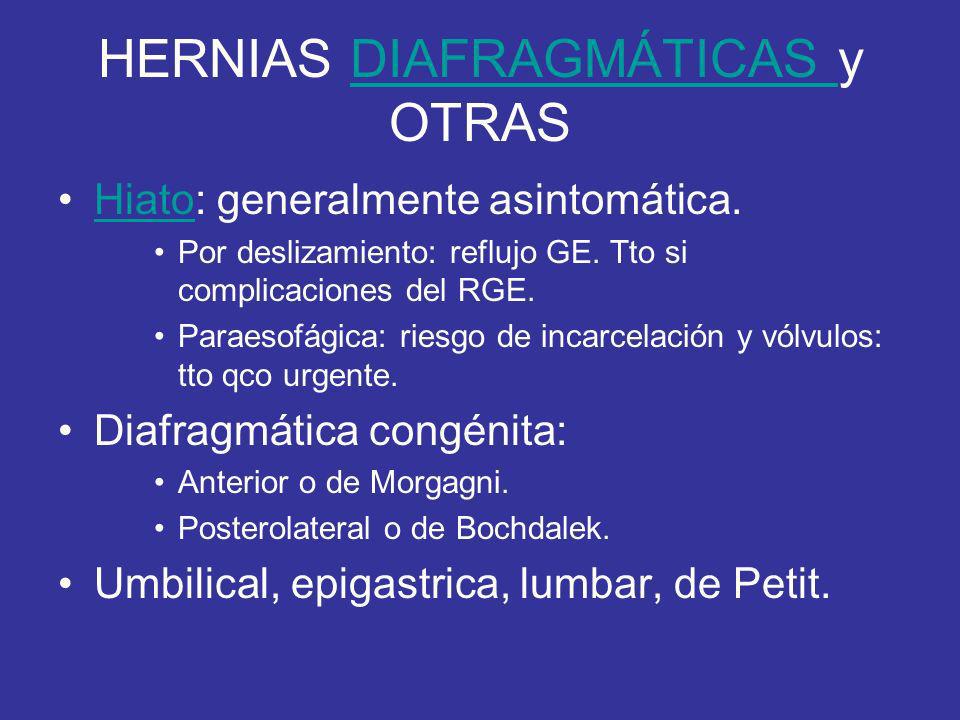 HERNIAS DIAFRAGMÁTICAS y OTRAS

• Hiato: generalmente asintomática.
  • Por deslizamiento: reflujo GE. Tto si complicaciones del RGE.
  • Paraesofágica: riesgo de incarcelación y vólvulos: tto qco urgente.

• Diafragmática congénita:
  • Anterior o de Morgagni.
  • Posterolateral o de Bochdalek.

• Umbilical, epigastrica, lumbar, de Petit.